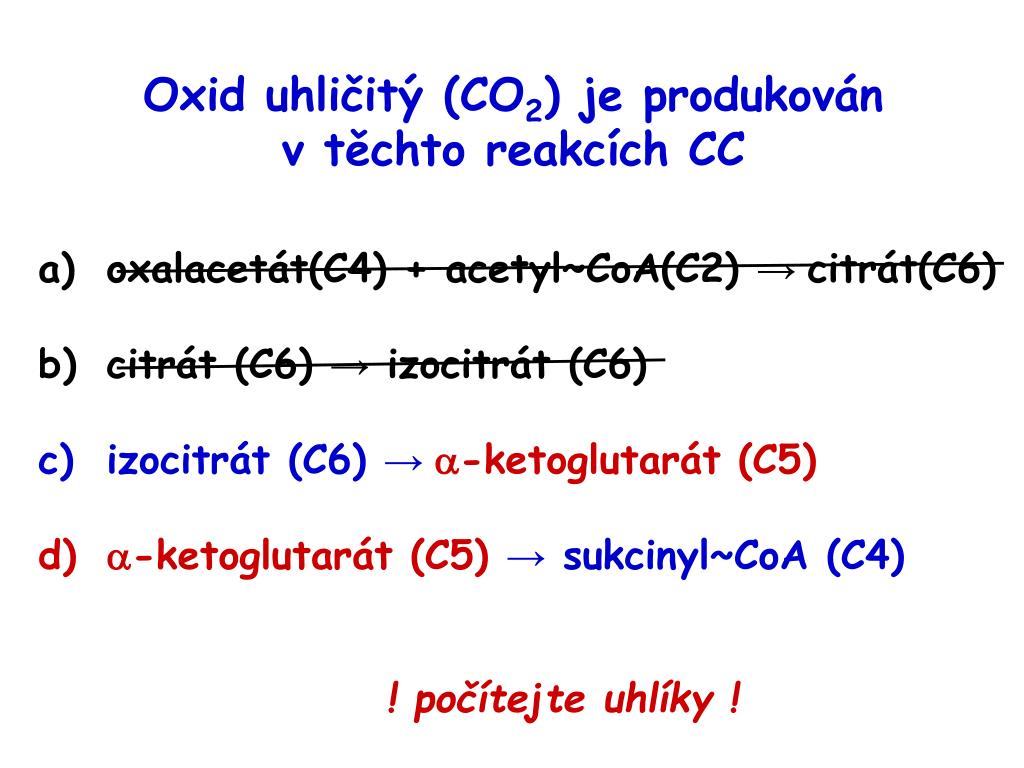 Oxid uhličitý ($CO_2$) je produkován v těchto reakcích CC

a) oxalacetát(C4) + acetyl~CoA(C2) → citrát(C6)

b) citrát (C6) → izocitrát (C6)

c) izocitrát (C6) → $\alpha$-ketoglutarát (C5)

d) $\alpha$-ketoglutarát (C5) → sukcinyl~CoA (C4)

! počítejte uhlíky !